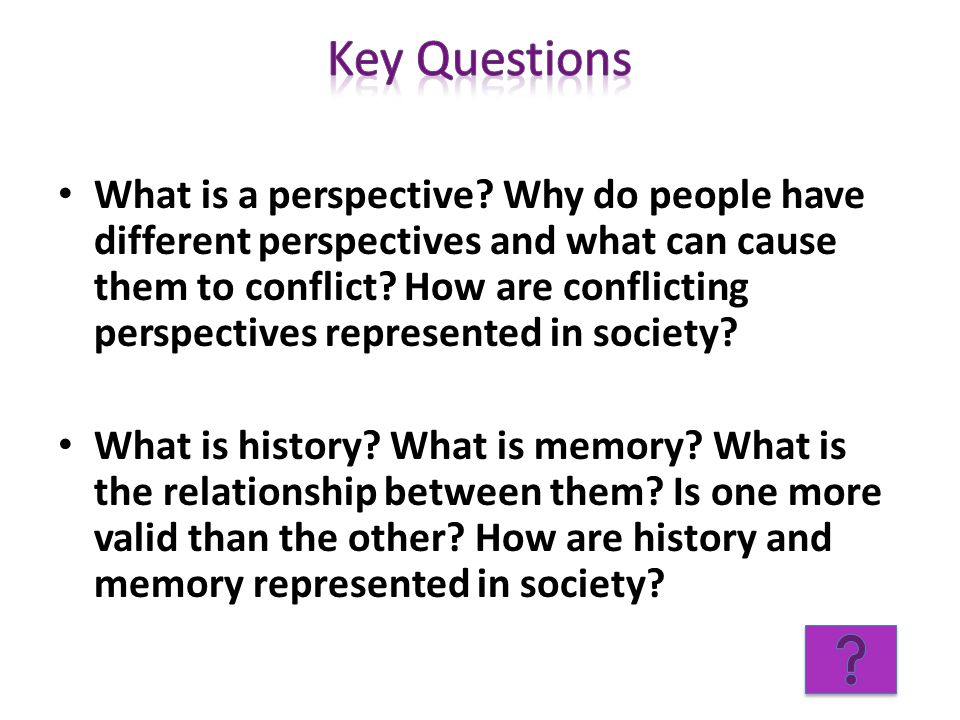 Key Questions

• What is a perspective? Why do people have different perspectives and what can cause them to conflict? How are conflicting perspectives represented in society?

• What is history? What is memory? What is the relationship between them? Is one more valid than the other? How are history and memory represented in society?

?